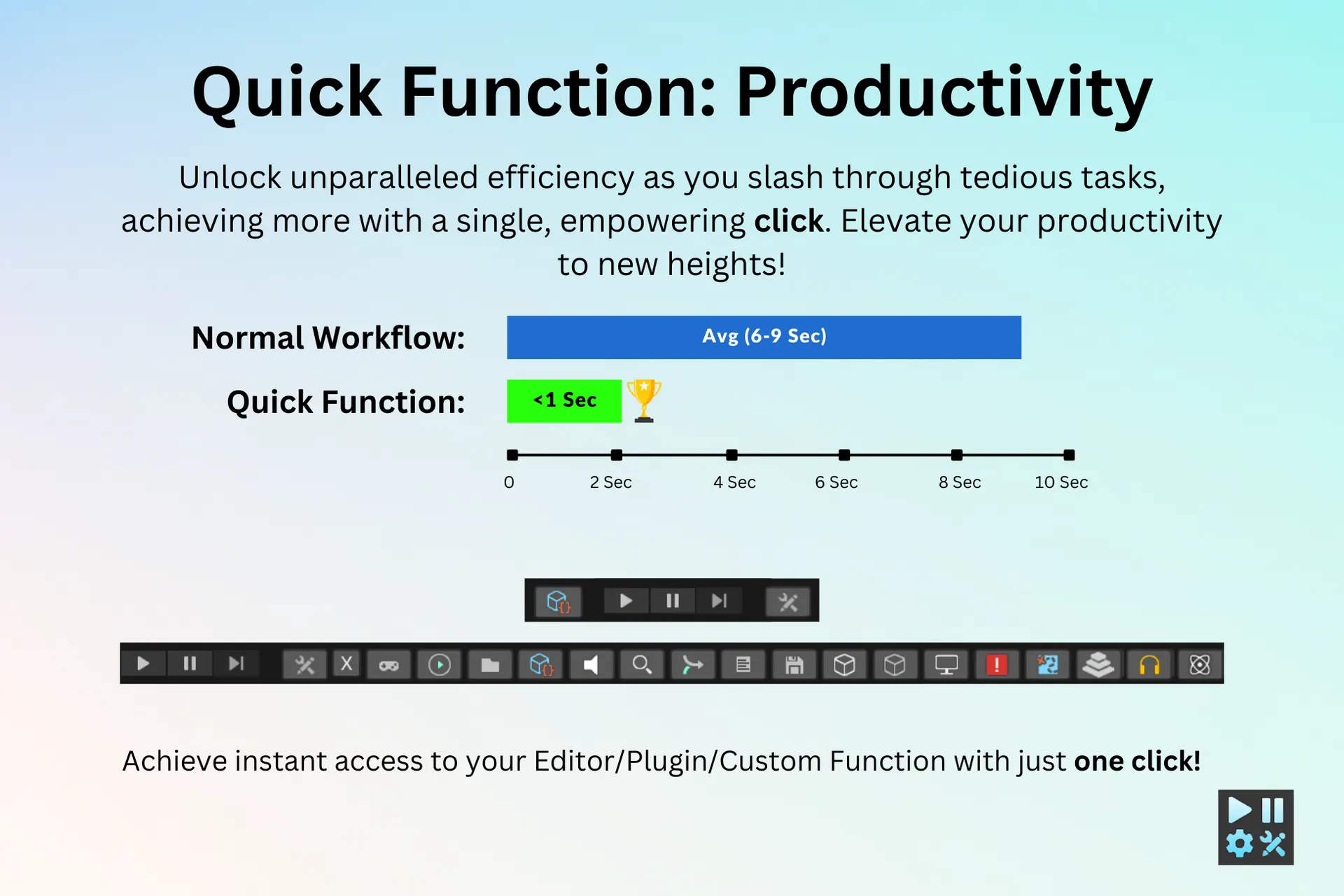 Quick Function: Productivity

Unlock unparalleled efficiency as you slash through tedious tasks, achieving more with a single, empowering click. Elevate your productivity to new heights!

Normal Workflow:
Avg (6-9 Sec)

Quick Function:
<1 Sec

0
2 Sec
4 Sec
6 Sec
8 Sec
10 Sec

X

Achieve instant access to your Editor/Plugin/Custom Function with just one click!